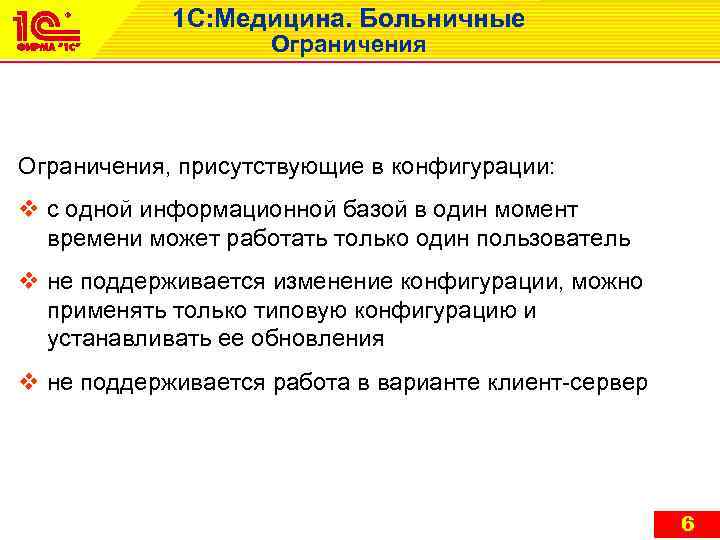 1С
ФИРМА "1С"

1С:Медицина. Больничные
Ограничения

Ограничения, присутствующие в конфигурации:

❖ с одной информационной базой в один момент времени может работать только один пользователь

❖ не поддерживается изменение конфигурации, можно применять только типовую конфигурацию и устанавливать ее обновления

❖ не поддерживается работа в варианте клиент-сервер

6